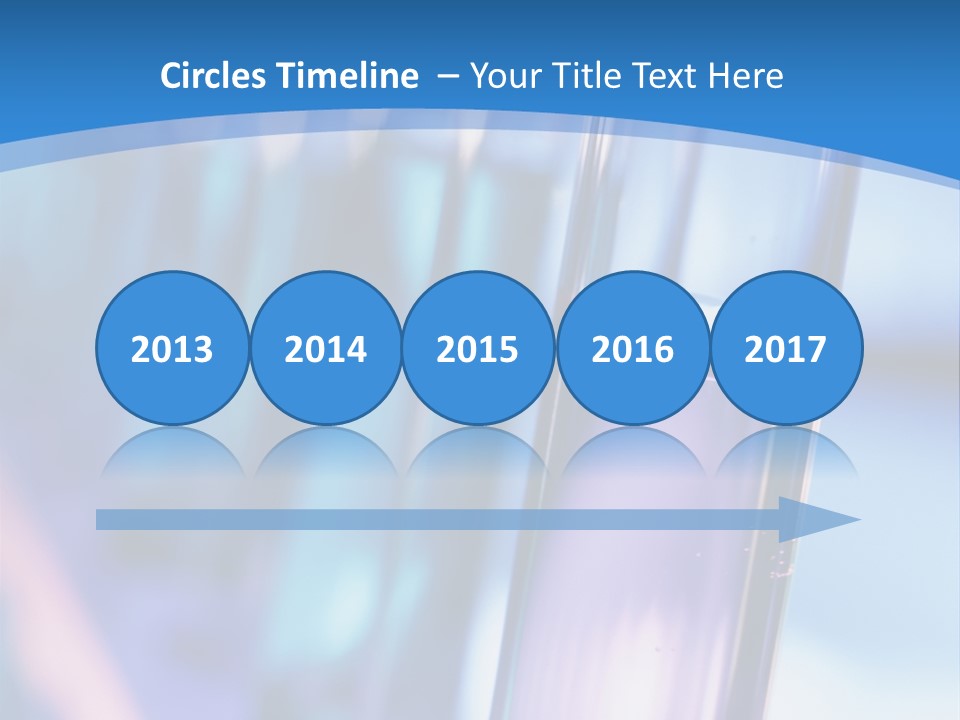 Circles Timeline – Your Title Text Here

2013

2014

2015

2016

2017